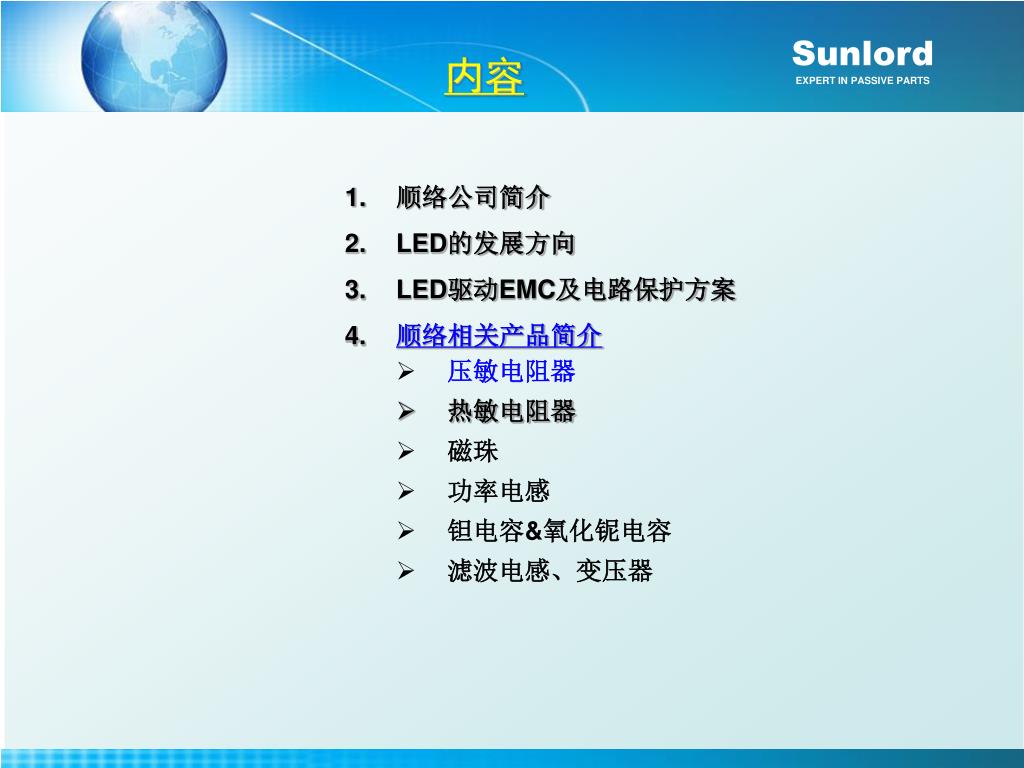 内容

Sunlord
EXPERT IN PASSIVE PARTS

1. 顺络公司简介
2. LED的发展方向
3. LED驱动EMC及电路保护方案
4. 顺络相关产品简介
➢ 压敏电阻器
➢ 热敏电阻器
➢ 磁珠
➢ 功率电感
➢ 钽电容&氧化铌电容
➢ 滤波电感、变压器